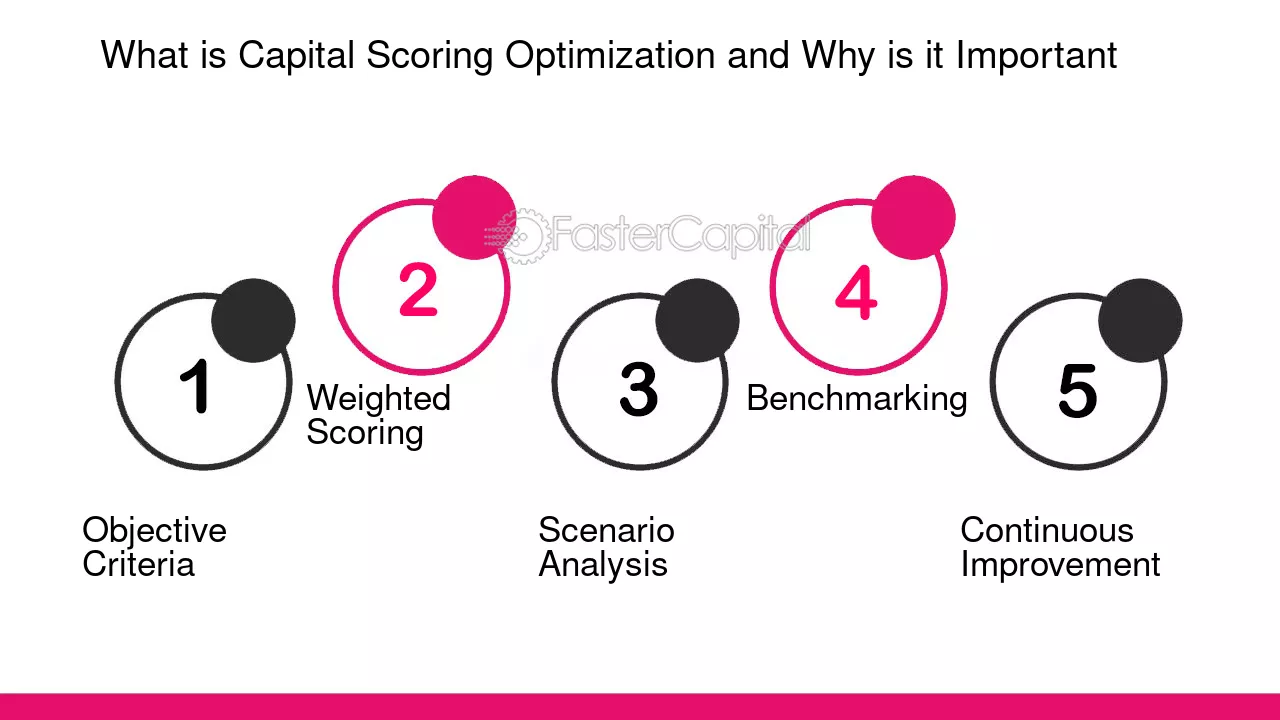 What is Capital Scoring Optimization and Why is it Important

1

Objective
Criteria

2

Weighted
Scoring

3

Scenario
Analysis

4

Benchmarking

5

Continuous
Improvement

FasterCapital